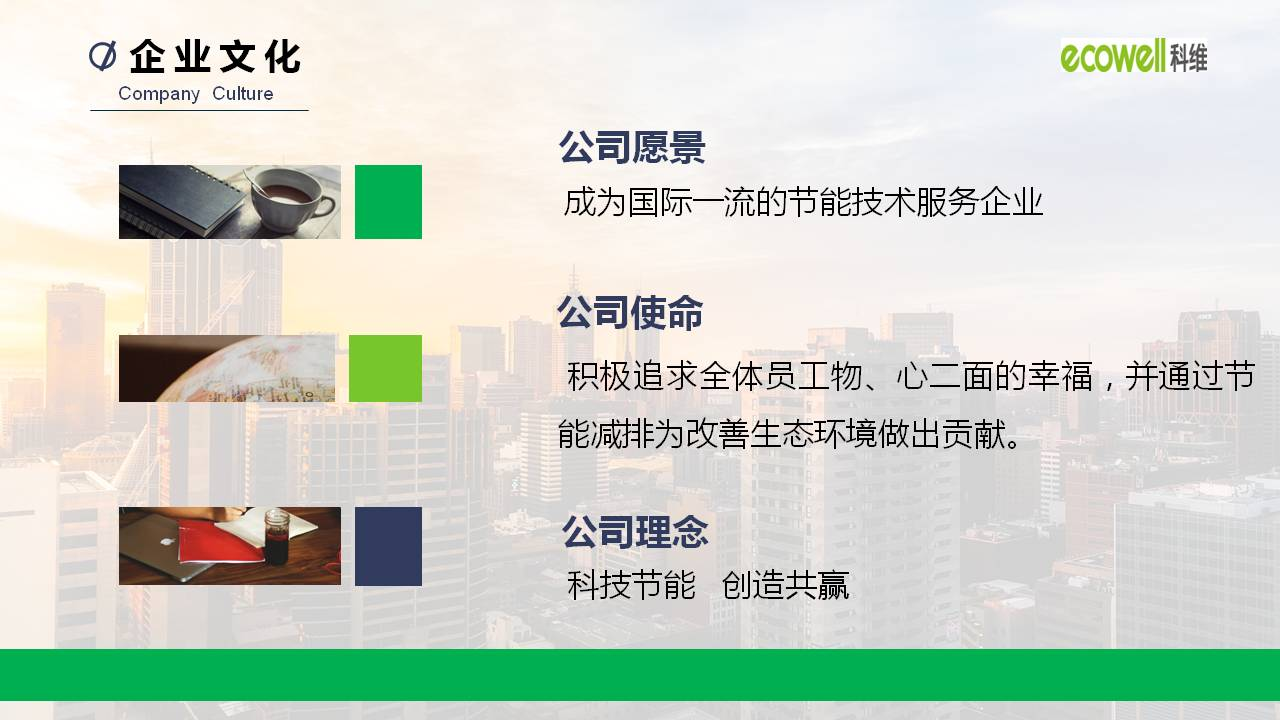 企业文化
Company Culture

ecowell科维

公司愿景
成为国际一流的节能技术服务企业

公司使命
积极追求全体员工物、心二面的幸福，并通过节能减排为改善生态环境做出贡献。

公司理念
科技节能 创造共赢